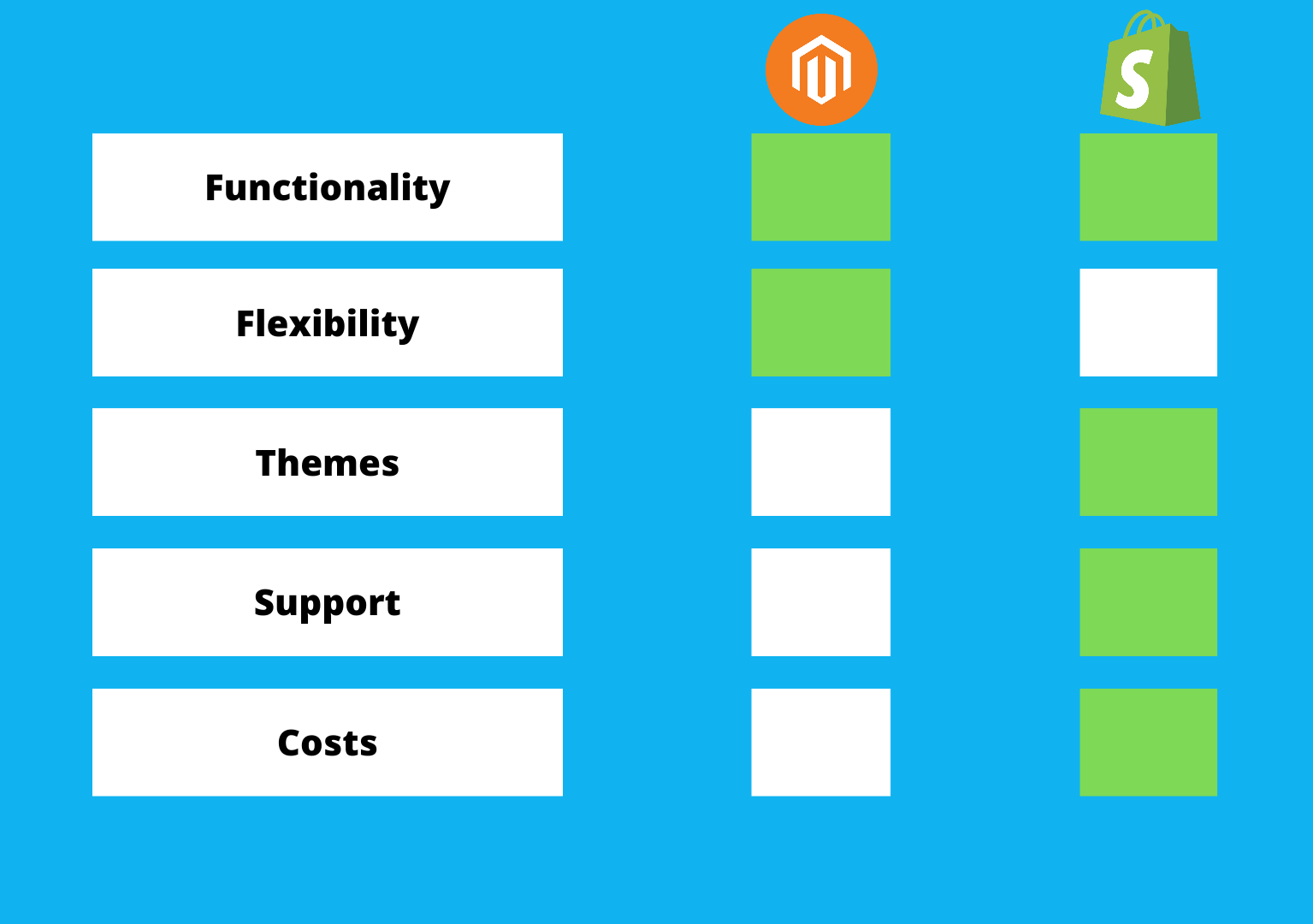 Functionality

Flexibility

Themes

Support

Costs